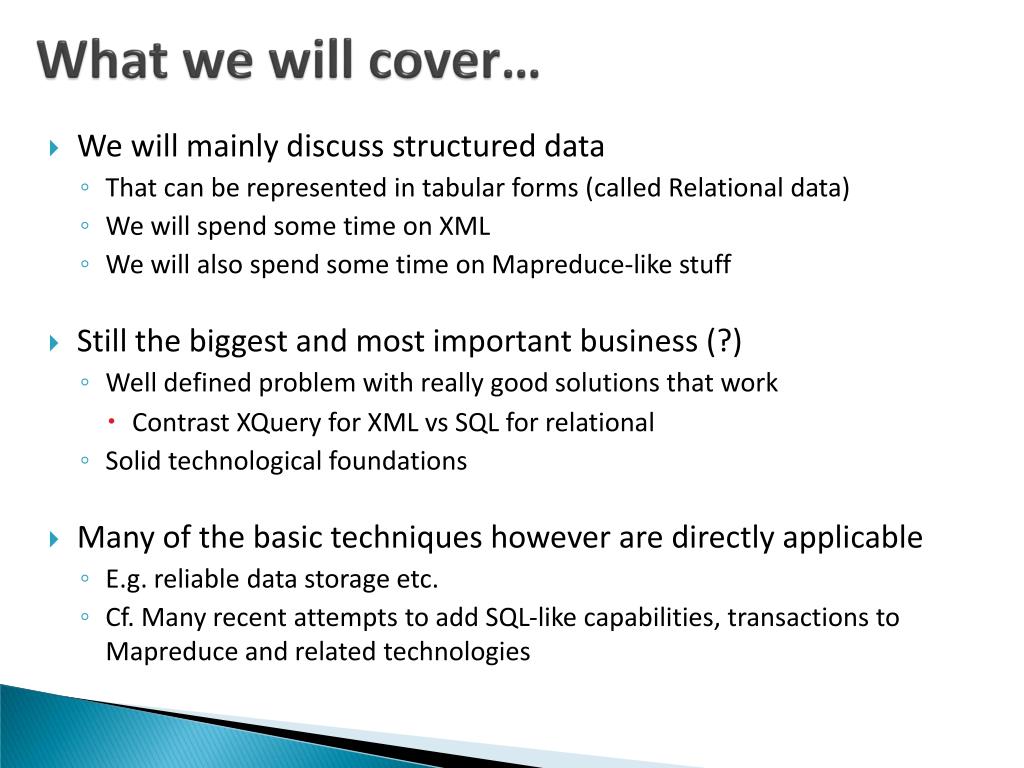 What we will cover…

We will mainly discuss structured data
That can be represented in tabular forms (called Relational data)
We will spend some time on XML
We will also spend some time on Mapreduce-like stuff

Still the biggest and most important business (?)
Well defined problem with really good solutions that work
Contrast XQuery for XML vs SQL for relational
Solid technological foundations

Many of the basic techniques however are directly applicable
E.g. reliable data storage etc.
Cf. Many recent attempts to add SQL-like capabilities, transactions to Mapreduce and related technologies